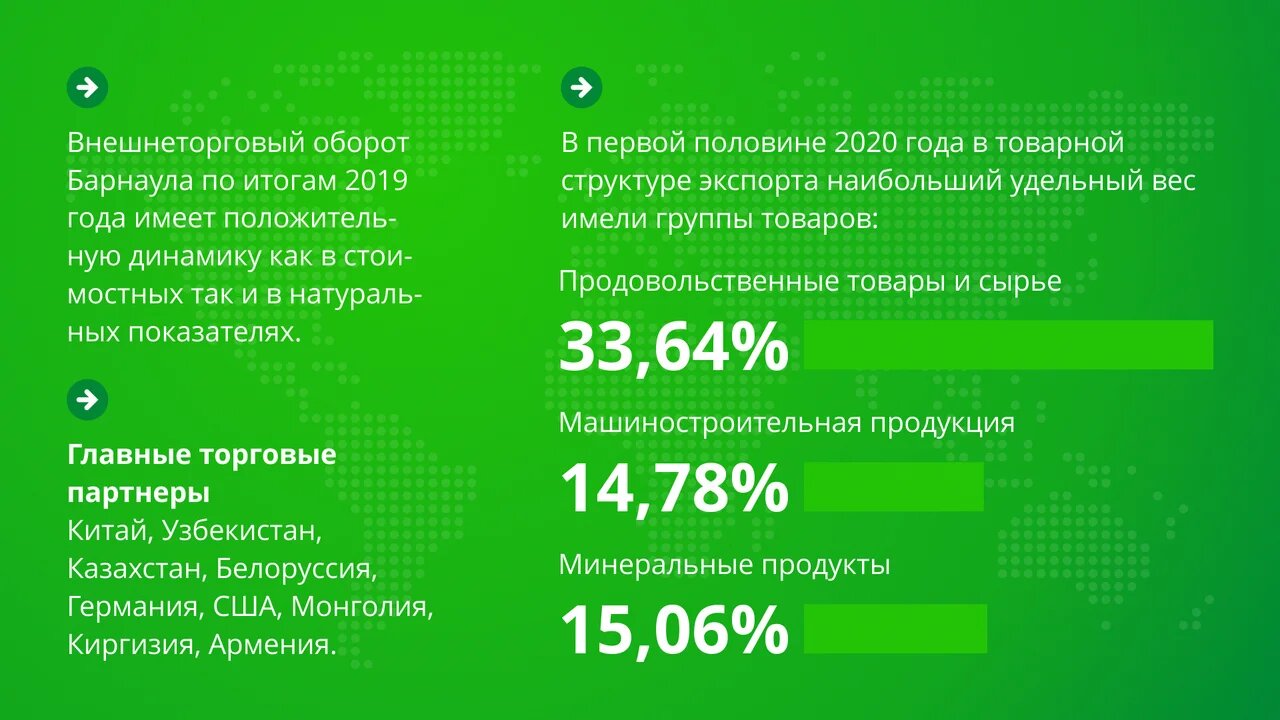 Внешнеторговый оборот Барнаула по итогам 2019 года имеет положительную динамику как в стоимостных так и в натуральных показателях.

Главные торговые партнеры
Китай, Узбекистан, Казахстан, Белоруссия, Германия, США, Монголия, Киргизия, Армения.

В первой половине 2020 года в товарной структуре экспорта наибольший удельный вес имели группы товаров:

Продовольственные товары и сырье
33,64%

Машиностроительная продукция
14,78%

Минеральные продукты
15,06%